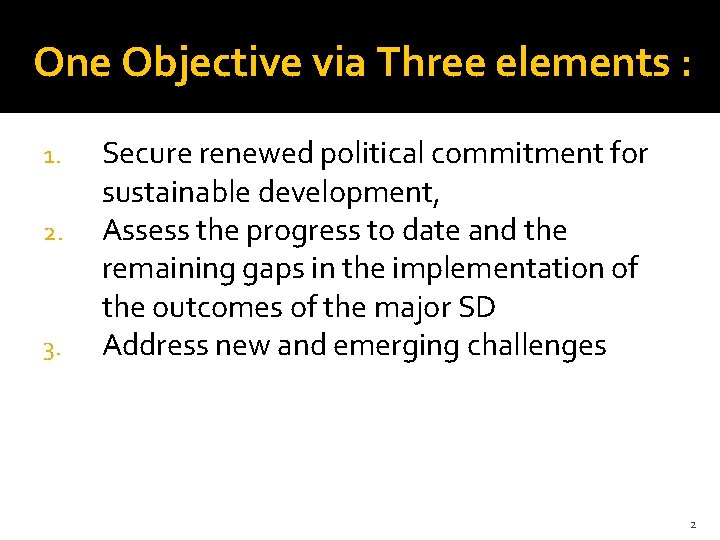 One Objective via Three elements :

1. Secure renewed political commitment for sustainable development,
2. Assess the progress to date and the remaining gaps in the implementation of the outcomes of the major SD
3. Address new and emerging challenges

2